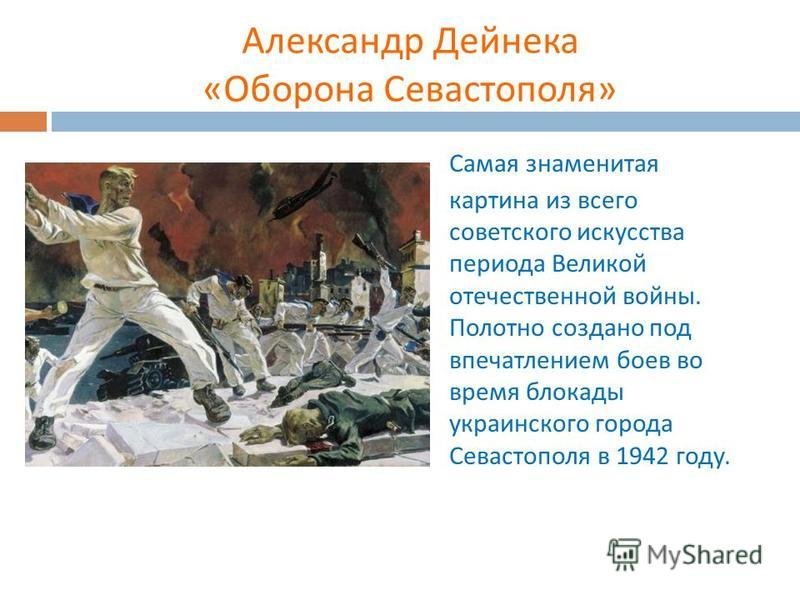 Александр Дейнека
«Оборона Севастополя»

Самая знаменитая картина из всего советского искусства периода Великой отечественной войны. Полотно создано под впечатлением боев во время блокады украинского города Севастополя в 1942 году.

MyShared